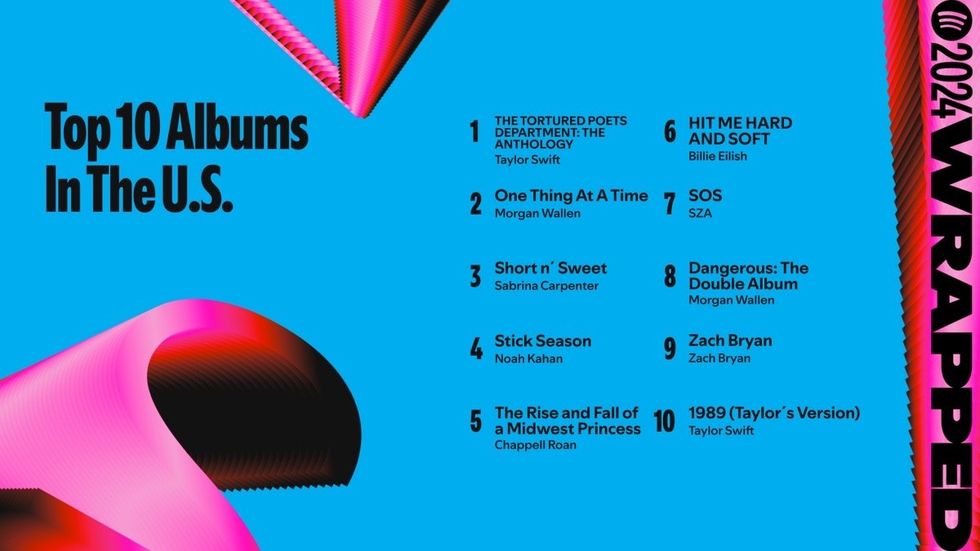 Top 10 Albums In The U.S.

1 THE TORTURED POETS DEPARTMENT: THE ANTHOLOGY
Taylor Swift

2 One Thing At A Time
Morgan Wallen

3 Short n´ Sweet
Sabrina Carpenter

4 Stick Season
Noah Kahan

5 The Rise and Fall of a Midwest Princess
Chappell Roan

6 HIT ME HARD AND SOFT
Billie Eilish

7 SOS
SZA

8 Dangerous: The Double Album
Morgan Wallen

9 Zach Bryan
Zach Bryan

10 1989 (Taylor´s Version)
Taylor Swift

2024 WRAPPED